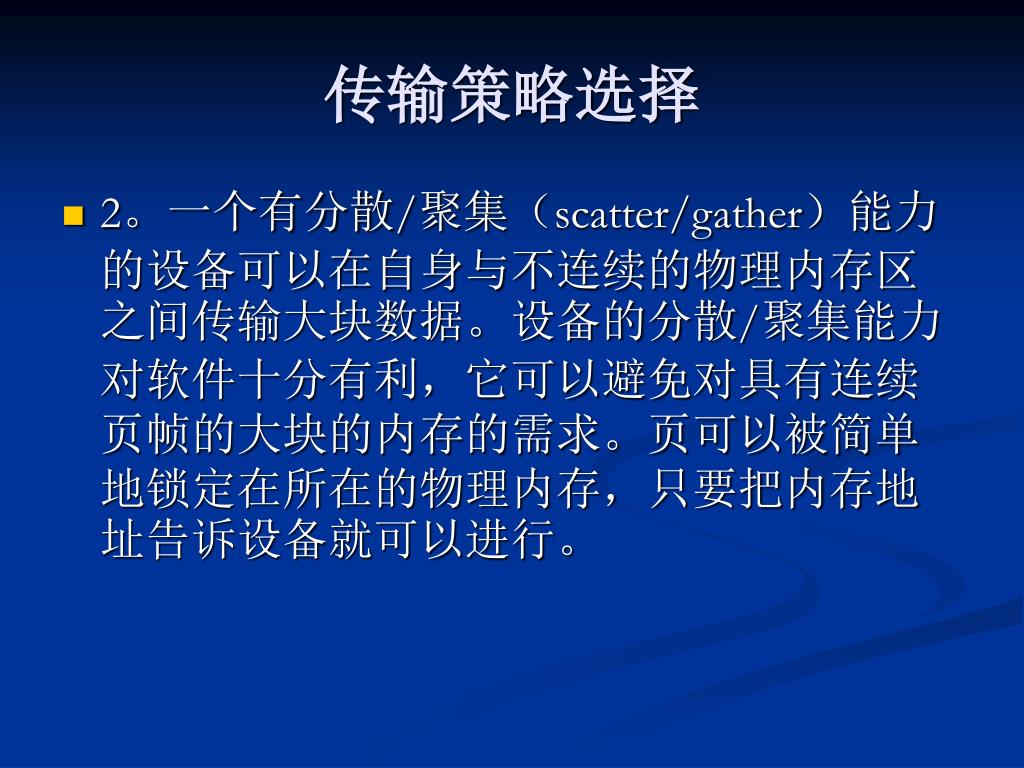 传输策略选择

2。一个有分散/聚集（scatter/gather）能力的设备可以在自身与不连续的物理内存区之间传输大块数据。设备的分散/聚集能力对软件十分有利，它可以避免对具有连续页帧的大块的内存的需求。页可以被简单地锁定在所在的物理内存，只要把内存地址告诉设备就可以进行。